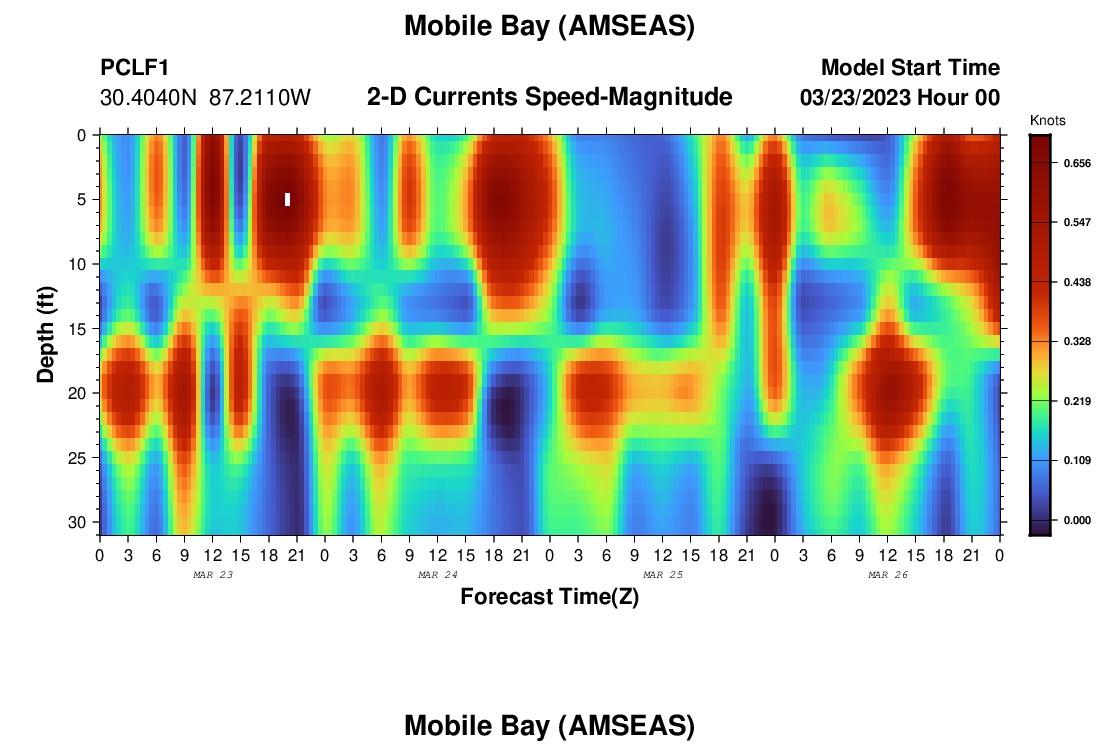 Mobile Bay (AMSEAS)

PCLF1
30.4040N 87.2110W

2-D Currents Speed-Magnitude

Model Start Time
03/23/2023 Hour 00

Knots
0.656
0.547
0.438
0.328
0.219
0.109
0.000

Depth (ft)
0
5
10
15
20
25
30

0 3 6 9 12 15 18 21 0 3 6 9 12 15 18 21 0 3 6 9 12 15 18 21 0 3 6 9 12 15 18 21 0
MAR 23
MAR 24
MAR 25
MAR 26

Forecast Time(Z)

Mobile Bay (AMSEAS)